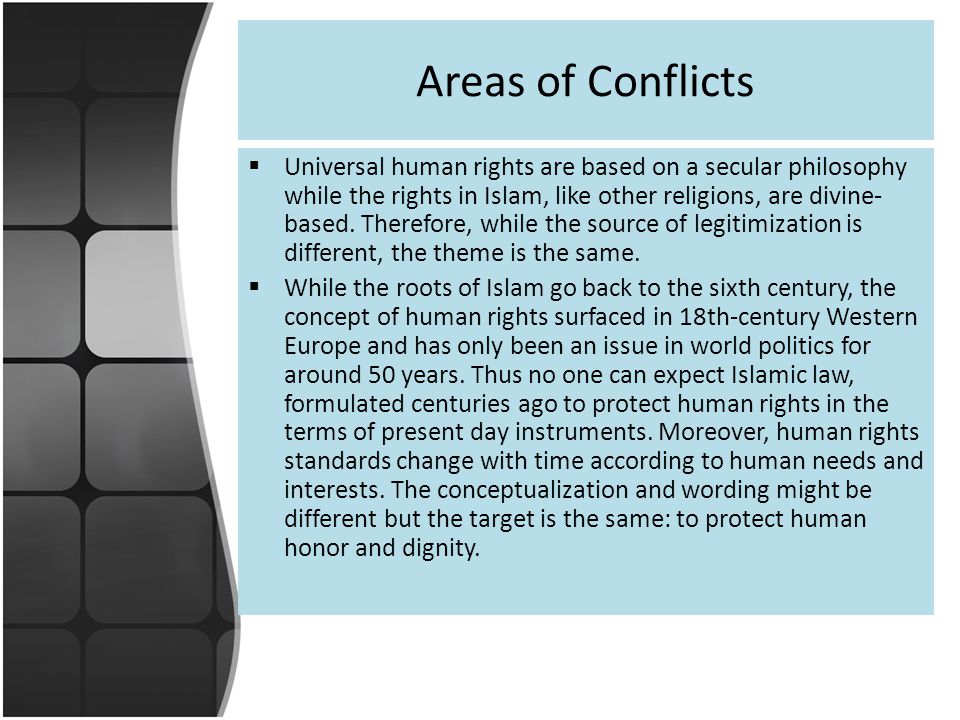 Areas of Conflicts

▪ Universal human rights are based on a secular philosophy while the rights in Islam, like other religions, are divine-based. Therefore, while the source of legitimization is different, the theme is the same.

▪ While the roots of Islam go back to the sixth century, the concept of human rights surfaced in 18th-century Western Europe and has only been an issue in world politics for around 50 years. Thus no one can expect Islamic law, formulated centuries ago to protect human rights in the terms of present day instruments. Moreover, human rights standards change with time according to human needs and interests. The conceptualization and wording might be different but the target is the same: to protect human honor and dignity.